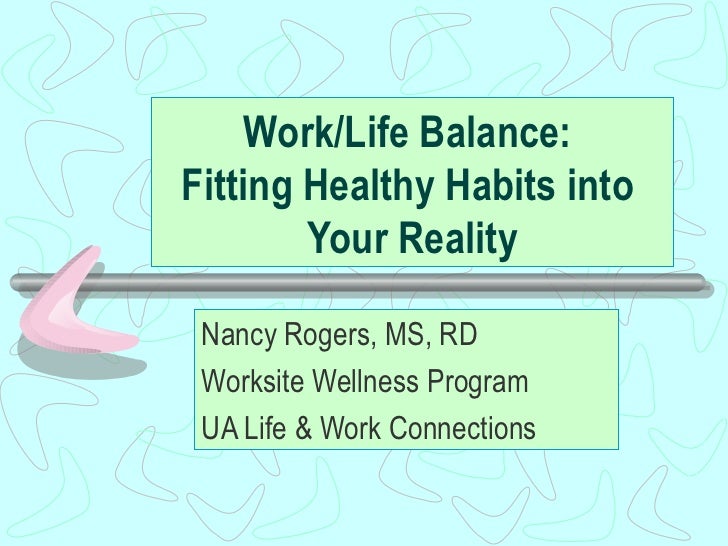 Work/Life Balance:
Fitting Healthy Habits into Your Reality

Nancy Rogers, MS, RD
Worksite Wellness Program
UA Life & Work Connections